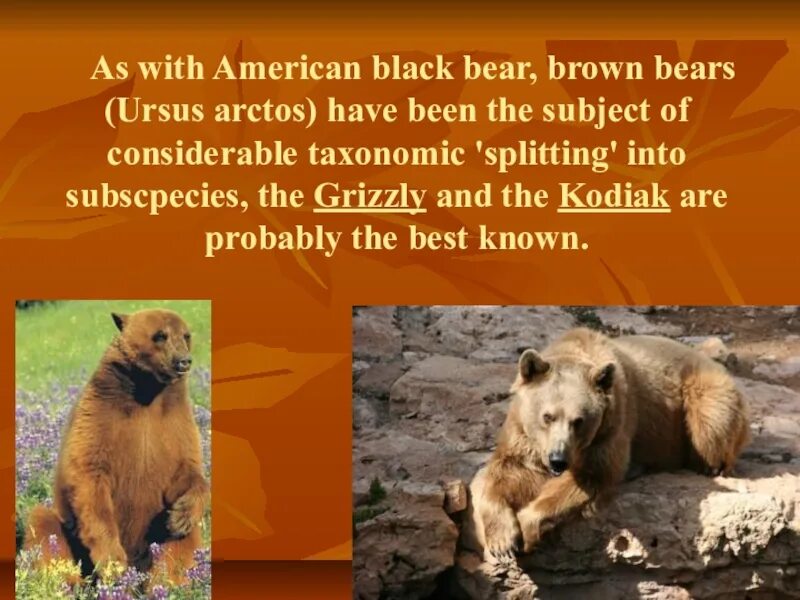 As with American black bear, brown bears (Ursus arctos) have been the subject of considerable taxonomic 'splitting' into subscpecies, the Grizzly and the Kodiak are probably the best known.